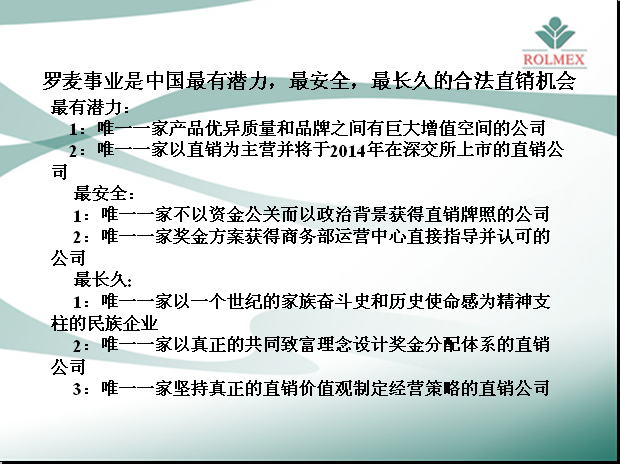 ROLMEX

罗麦事业是中国最有潜力，最安全，最长久的合法直销机会

最有潜力：

1：唯一一家产品优异质量和品牌之间有巨大增值空间的公司

2：唯一一家以直销为主营并将于2014年在深交所上市的直销公司

最安全：

1：唯一一家不以资金公关而以政治背景获得直销牌照的公司

2：唯一一家奖金方案获得商务部运营中心直接指导并认可的公司

最长久：

1：唯一一家以一个世纪的家族奋斗史和历史使命感为精神支柱的民族企业

2：唯一一家以真正的共同致富理念设计奖金分配体系的直销公司

3：唯一一家坚持真正的直销价值观制定经营策略的直销公司